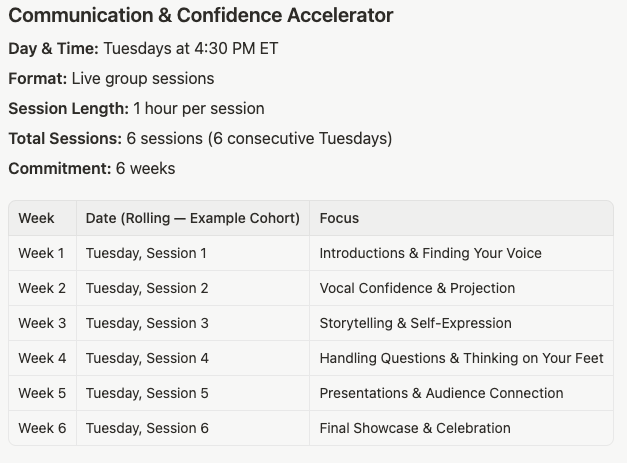 Communication & Confidence Accelerator

Day & Time: Tuesdays at 4:30 PM ET

Format: Live group sessions

Session Length: 1 hour per session

Total Sessions: 6 sessions (6 consecutive Tuesdays)

Commitment: 6 weeks

| Week | Date (Rolling — Example Cohort) | Focus |
|---|---|---|
| Week 1 | Tuesday, Session 1 | Introductions & Finding Your Voice |
| Week 2 | Tuesday, Session 2 | Vocal Confidence & Projection |
| Week 3 | Tuesday, Session 3 | Storytelling & Self-Expression |
| Week 4 | Tuesday, Session 4 | Handling Questions & Thinking on Your Feet |
| Week 5 | Tuesday, Session 5 | Presentations & Audience Connection |
| Week 6 | Tuesday, Session 6 | Final Showcase & Celebration |